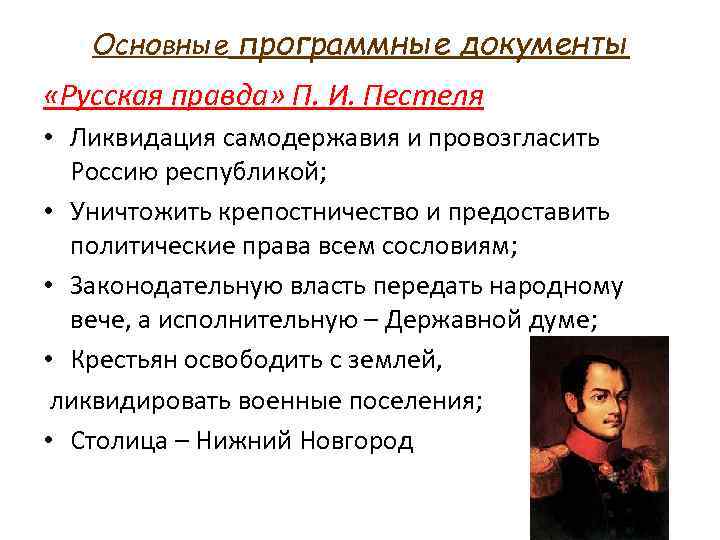 Основные программные документы

«Русская правда» П. И. Пестеля

• Ликвидация самодержавия и провозгласить Россию республикой;

• Уничтожить крепостничество и предоставить политические права всем сословиям;

• Законодательную власть передать народному вече, а исполнительную – Державной думе;

• Крестьян освободить с землей,

ликвидировать военные поселения;

• Столица – Нижний Новгород